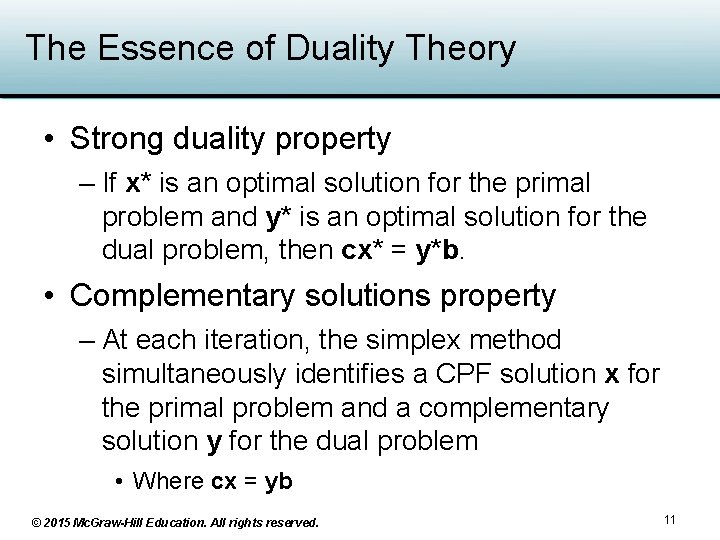 The Essence of Duality Theory

• Strong duality property
– If **x*** is an optimal solution for the primal problem and **y*** is an optimal solution for the dual problem, then **cx*** = **y*b**.

• Complementary solutions property
– At each iteration, the simplex method simultaneously identifies a CPF solution **x** for the primal problem and a complementary solution **y** for the dual problem
• Where **cx** = **yb**

© 2015 McGraw-Hill Education. All rights reserved.

11